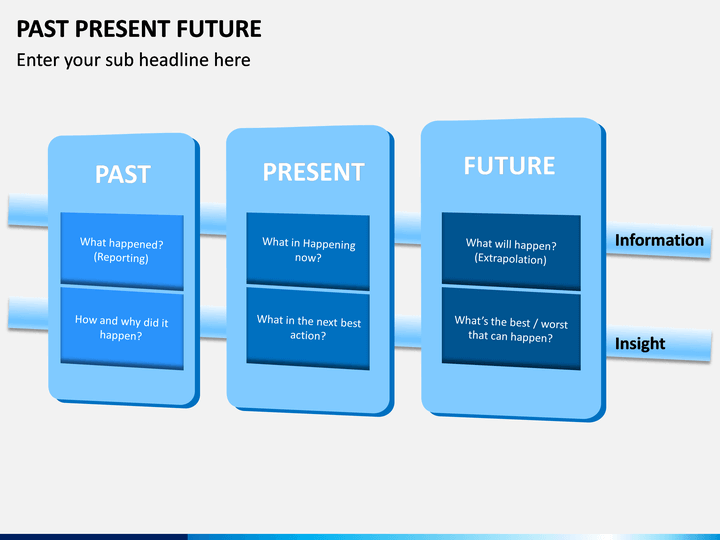 PAST PRESENT FUTURE

Enter your sub headline here

PAST

What happened? (Reporting)

How and why did it happen?

PRESENT

What in Happening now?

What in the next best action?

FUTURE

What will happen? (Extrapolation)

What's the best / worst that can happen?

Information

Insight